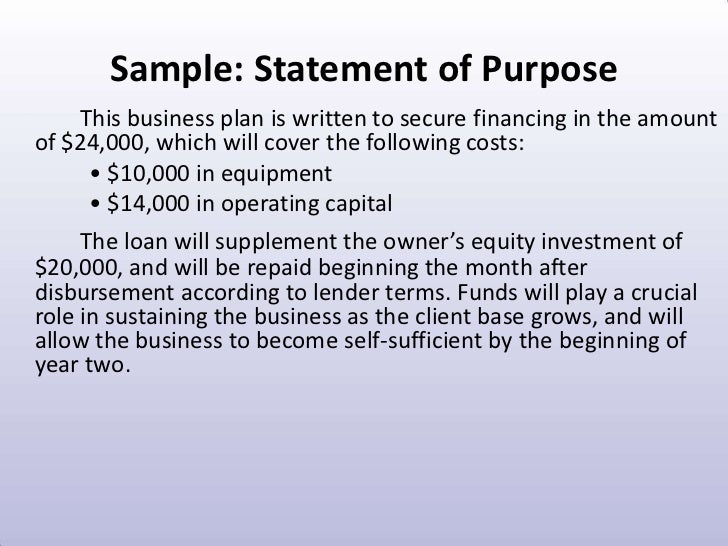 Sample: Statement of Purpose

This business plan is written to secure financing in the amount of \$24,000, which will cover the following costs:

• \$10,000 in equipment
• \$14,000 in operating capital

The loan will supplement the owner's equity investment of \$20,000, and will be repaid beginning the month after disbursement according to lender terms. Funds will play a crucial role in sustaining the business as the client base grows, and will allow the business to become self-sufficient by the beginning of year two.